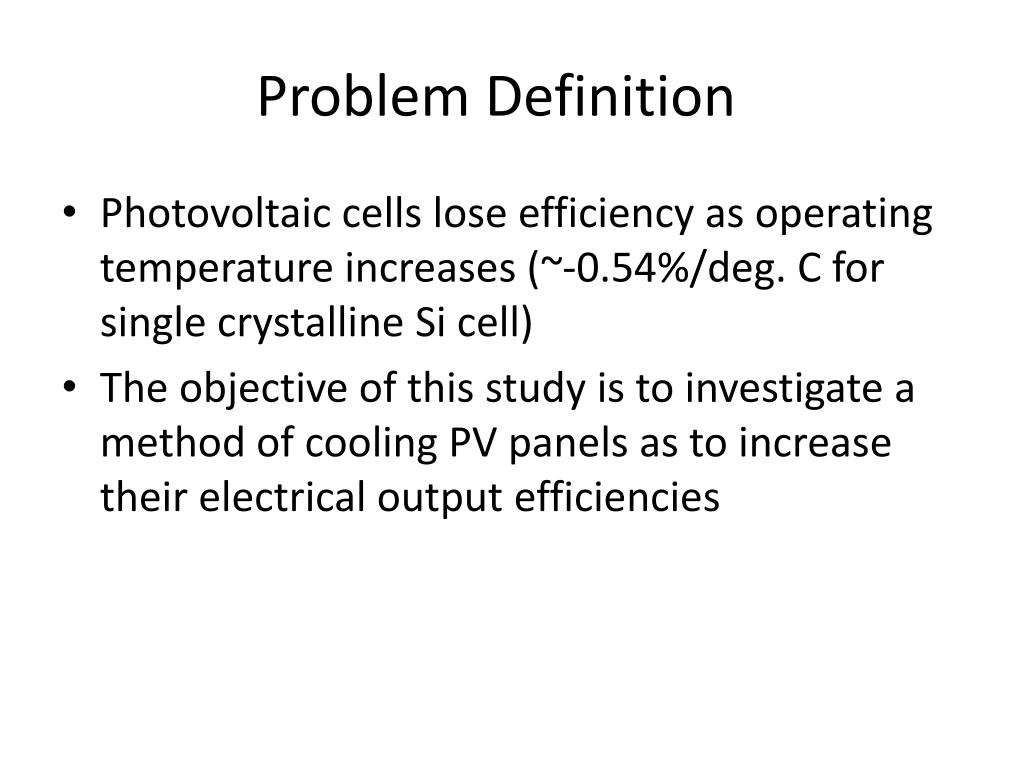 Problem Definition

• Photovoltaic cells lose efficiency as operating temperature increases (~-0.54%/deg. C for single crystalline Si cell)

• The objective of this study is to investigate a method of cooling PV panels as to increase their electrical output efficiencies